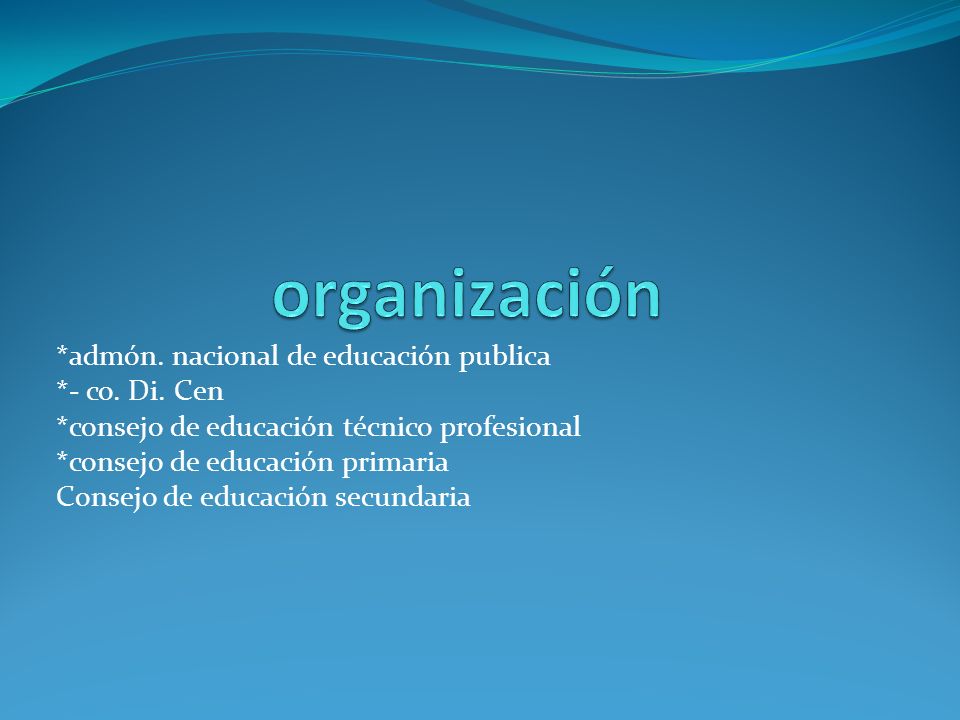 organización

*admón. nacional de educación publica
*- co. Di. Cen
*consejo de educación técnico profesional
*consejo de educación primaria
Consejo de educación secundaria